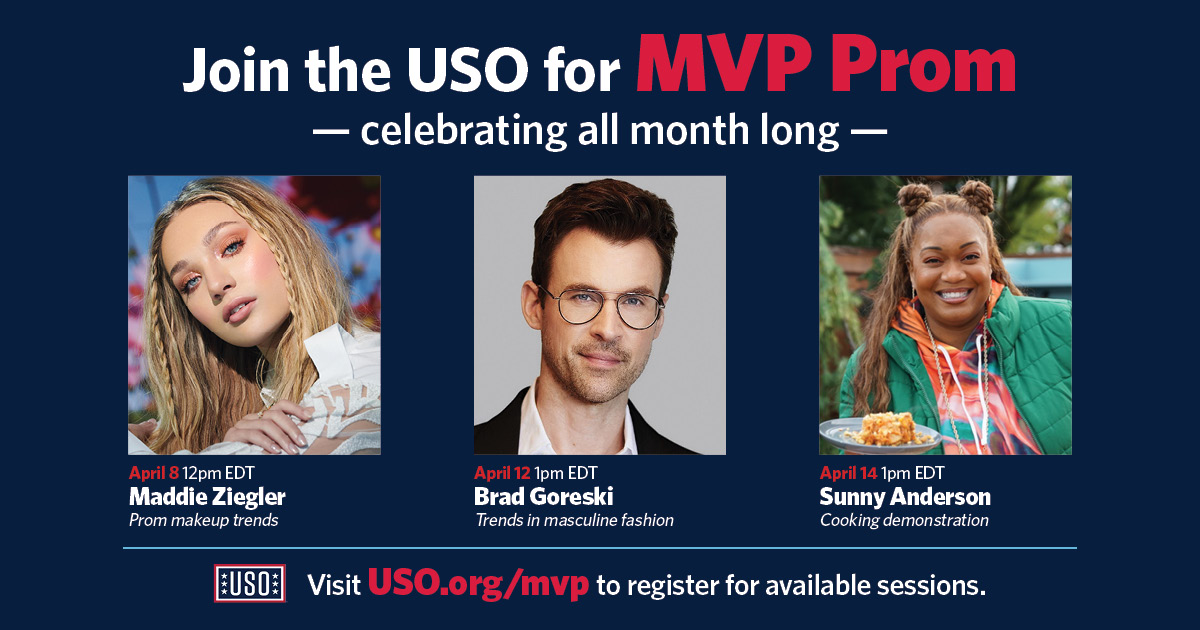 Join the USO for MVP Prom

— celebrating all month long —

April 8 12pm EDT
Maddie Ziegler
Prom makeup trends

April 12 1pm EDT
Brad Goreski
Trends in masculine fashion

April 14 1pm EDT
Sunny Anderson
Cooking demonstration

USO

Visit USO.org/mvp to register for available sessions.